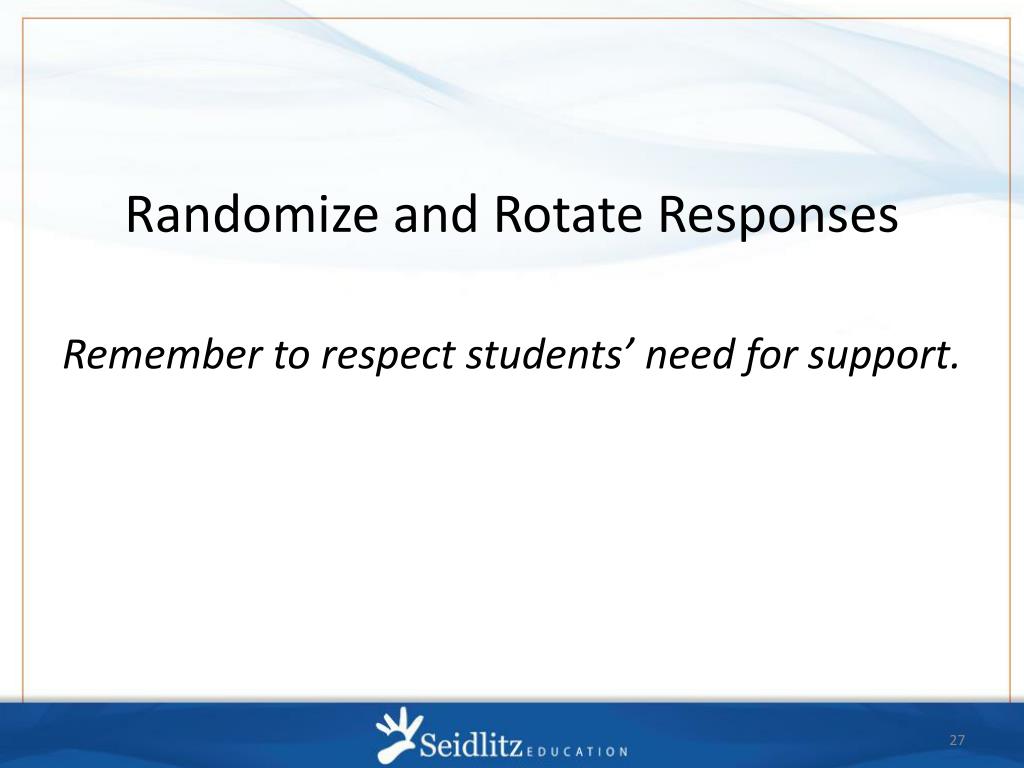 Randomize and Rotate Responses

Remember to respect students’ need for support.

Seidlitz EDUCATION

27